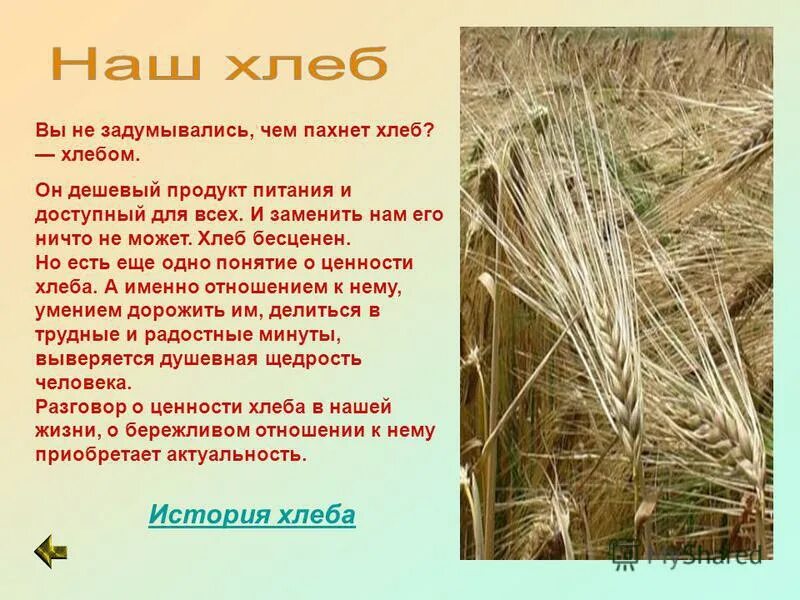 Наш хлеб

Вы не задумывались, чем пахнет хлеб? — хлебом.

Он дешевый продукт питания и доступный для всех. И заменить нам его ничто не может. Хлеб бесценен.
Но есть еще одно понятие о ценности хлеба. А именно отношением к нему, умением дорожить им, делиться в трудные и радостные минуты, выверяется душевная щедрость человека.
Разговор о ценности хлеба в нашей жизни, о бережливом отношении к нему приобретает актуальность.

История хлеба

MyShared